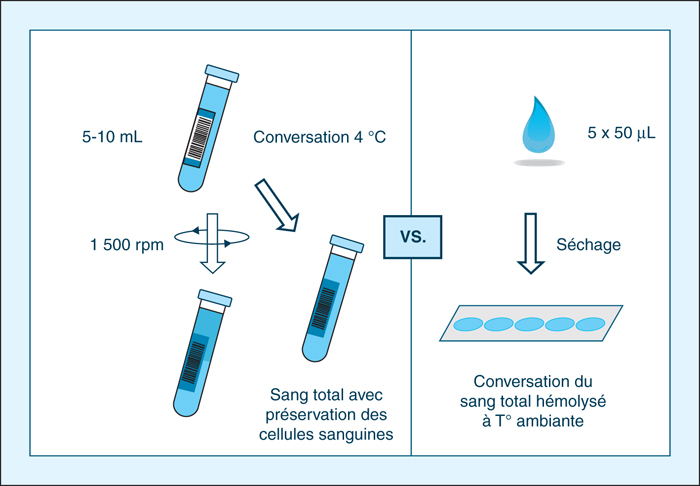 5-10 mL

Conversation 4 °C

1 500 rpm

Sang total avec préservation des cellules sanguines

VS.

5 x 50 μL

Séchage

Conversation du sang total hémolysé à T° ambiante